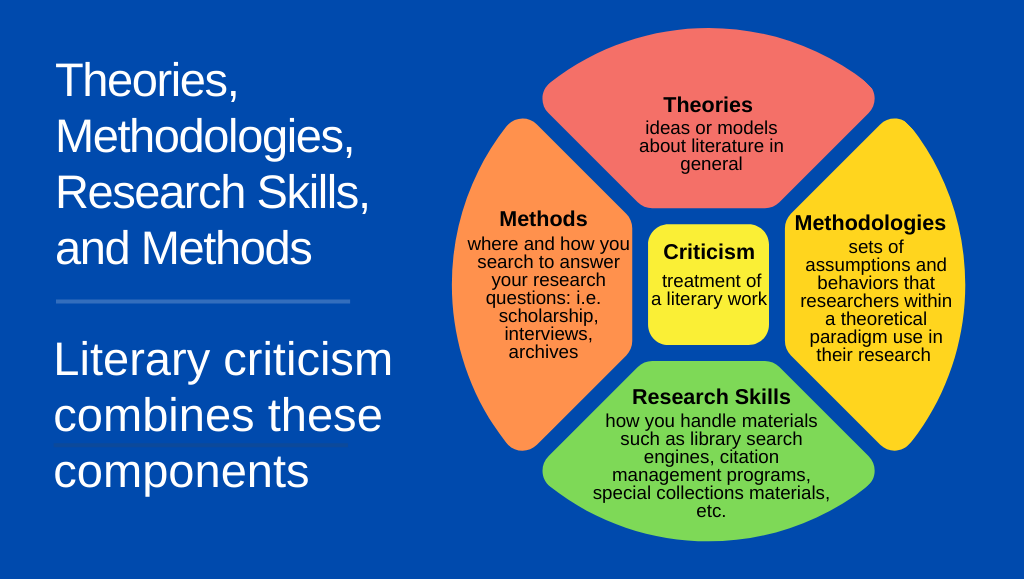 Theories, Methodologies, Research Skills, and Methods

Literary criticism combines these components

Theories
ideas or models about literature in general

Methods
where and how you search to answer your research questions: i.e. scholarship, interviews, archives

Criticism
treatment of a literary work

Methodologies
sets of assumptions and behaviors that researchers within a theoretical paradigm use in their research

Research Skills
how you handle materials such as library search engines, citation management programs, special collections materials, etc.